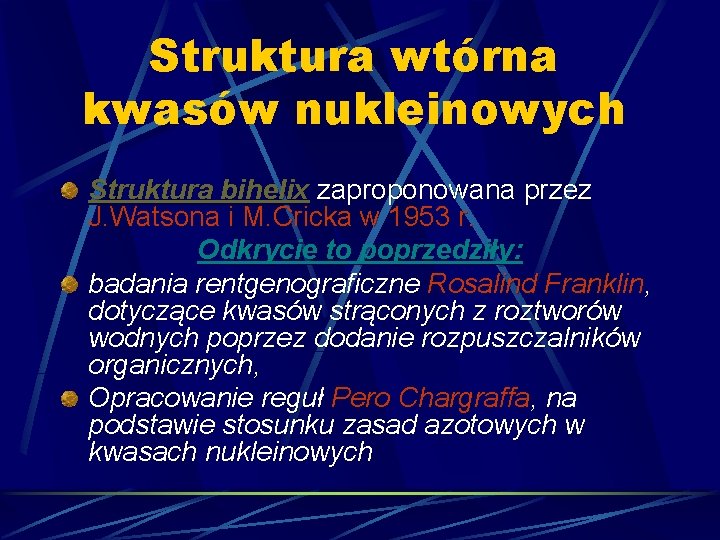 Struktura wtórna kwasów nukleinowych

Struktura bihelix zaproponowana przez J.Watsona i M.Cricka w 1953 r.

Odkrycie to poprzedziły:

badania rentgenograficzne Rosalind Franklin, dotyczące kwasów strąconych z roztworów wodnych poprzez dodanie rozpuszczalników organicznych,

Opracowanie reguł Pero Chargraffa, na podstawie stosunku zasad azotowych w kwasach nukleinowych